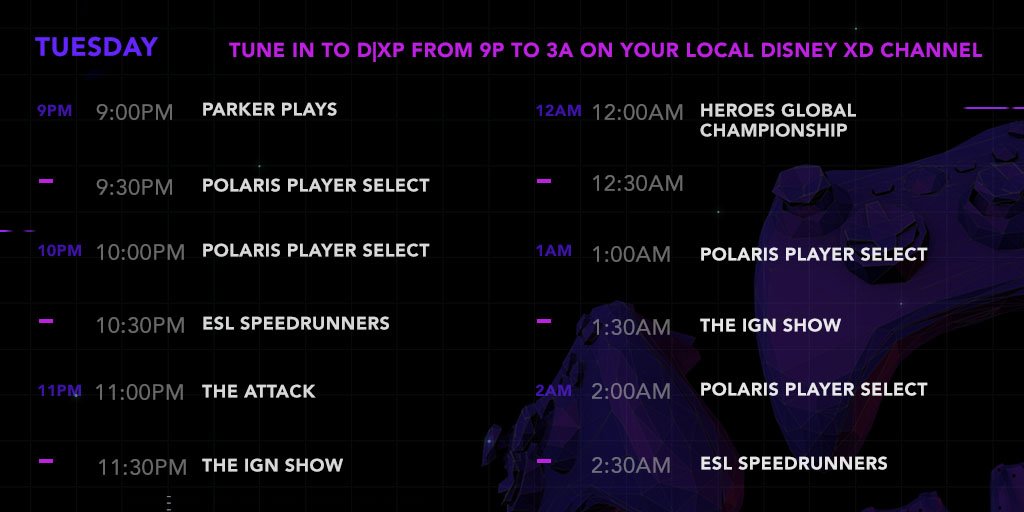 TUESDAY

TUNE IN TO D|XP FROM 9P TO 3A ON YOUR LOCAL DISNEY XD CHANNEL

9PM 9:00PM PARKER PLAYS

9:30PM POLARIS PLAYER SELECT

10PM 10:00PM POLARIS PLAYER SELECT

10:30PM ESL SPEEDRUNNERS

11PM 11:00PM THE ATTACK

11:30PM THE IGN SHOW

12AM 12:00AM HEROES GLOBAL CHAMPIONSHIP

12:30AM

1AM 1:00AM POLARIS PLAYER SELECT

1:30AM THE IGN SHOW

2AM 2:00AM POLARIS PLAYER SELECT

2:30AM ESL SPEEDRUNNERS